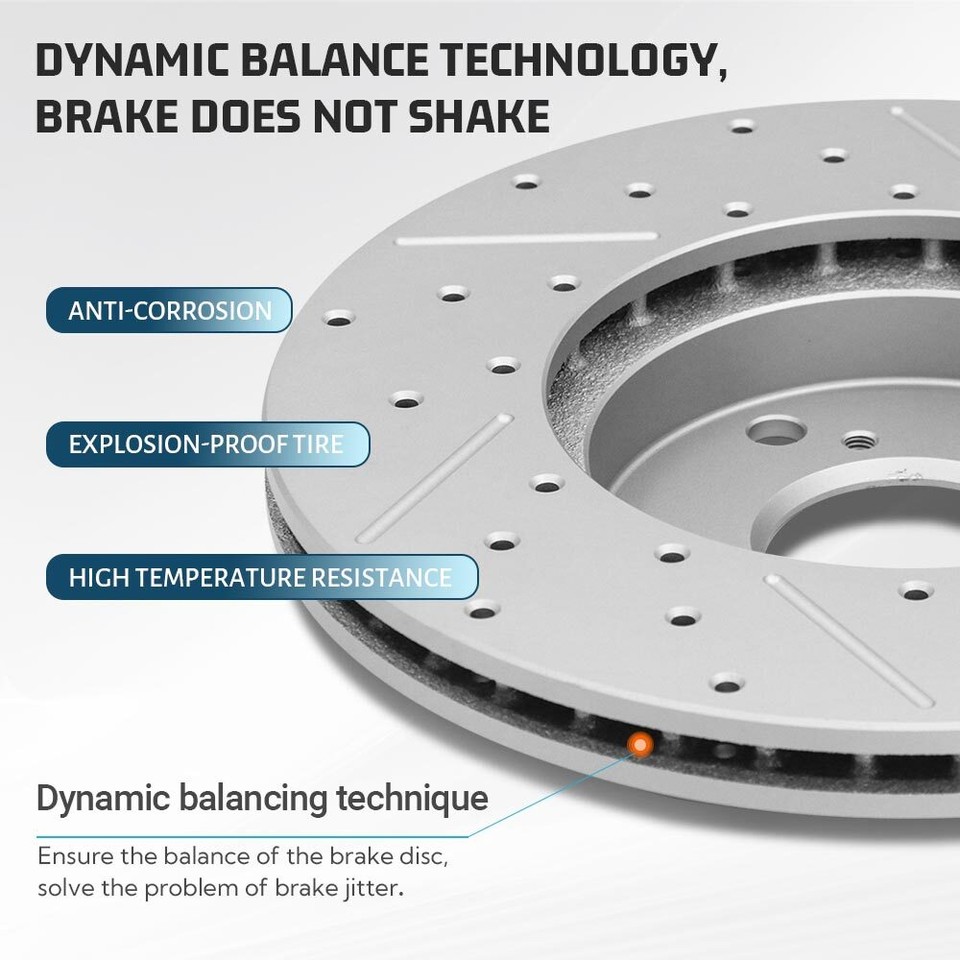 DYNAMIC BALANCE TECHNOLOGY, BRAKE DOES NOT SHAKE

ANTI-CORROSION

EXPLOSION-PROOF TIRE

HIGH TEMPERATURE RESISTANCE

Dynamic balancing technique

Ensure the balance of the brake disc, solve the problem of brake jitter.